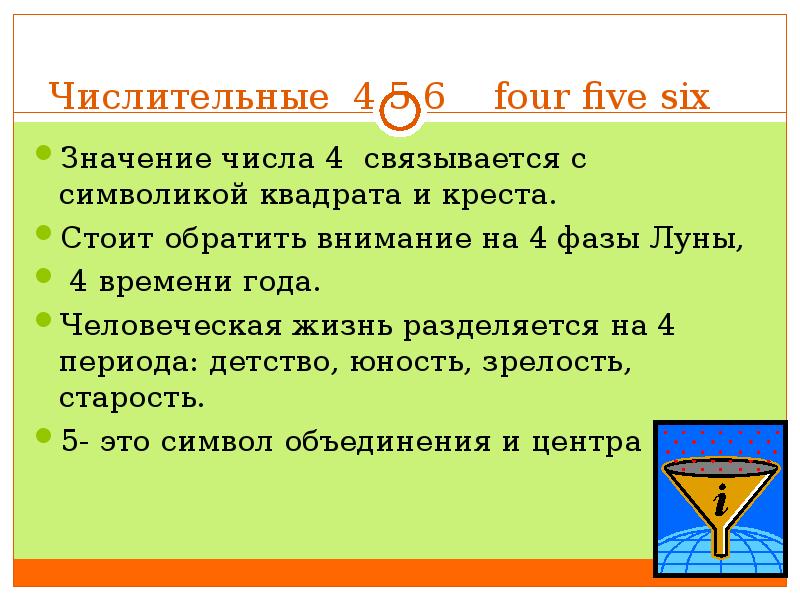 Числительные 4 5 6 four five six

Значение числа 4 связывается с символикой квадрата и креста.

Стоит обратить внимание на 4 фазы Луны,

4 времени года.

Человеческая жизнь разделяется на 4 периода: детство, юность, зрелость, старость.

5- это символ объединения и центра

i